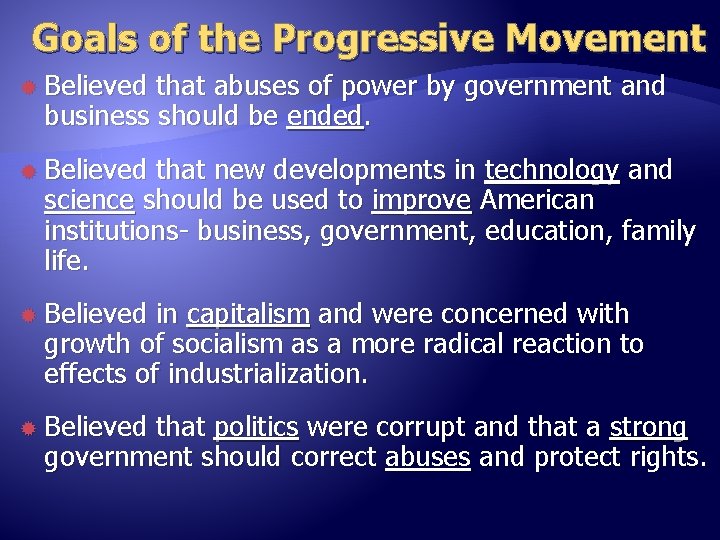 Goals of the Progressive Movement

Believed that abuses of power by government and business should be ended.

Believed that new developments in technology and science should be used to improve American institutions- business, government, education, family life.

Believed in capitalism and were concerned with growth of socialism as a more radical reaction to effects of industrialization.

Believed that politics were corrupt and that a strong government should correct abuses and protect rights.